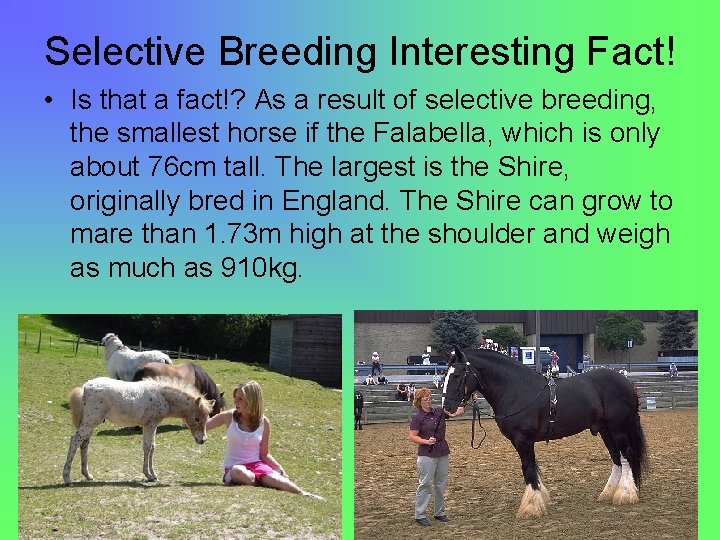 Selective Breeding Interesting Fact!

• Is that a fact!? As a result of selective breeding, the smallest horse if the Falabella, which is only about 76cm tall. The largest is the Shire, originally bred in England. The Shire can grow to mare than 1.73m high at the shoulder and weigh as much as 910kg.